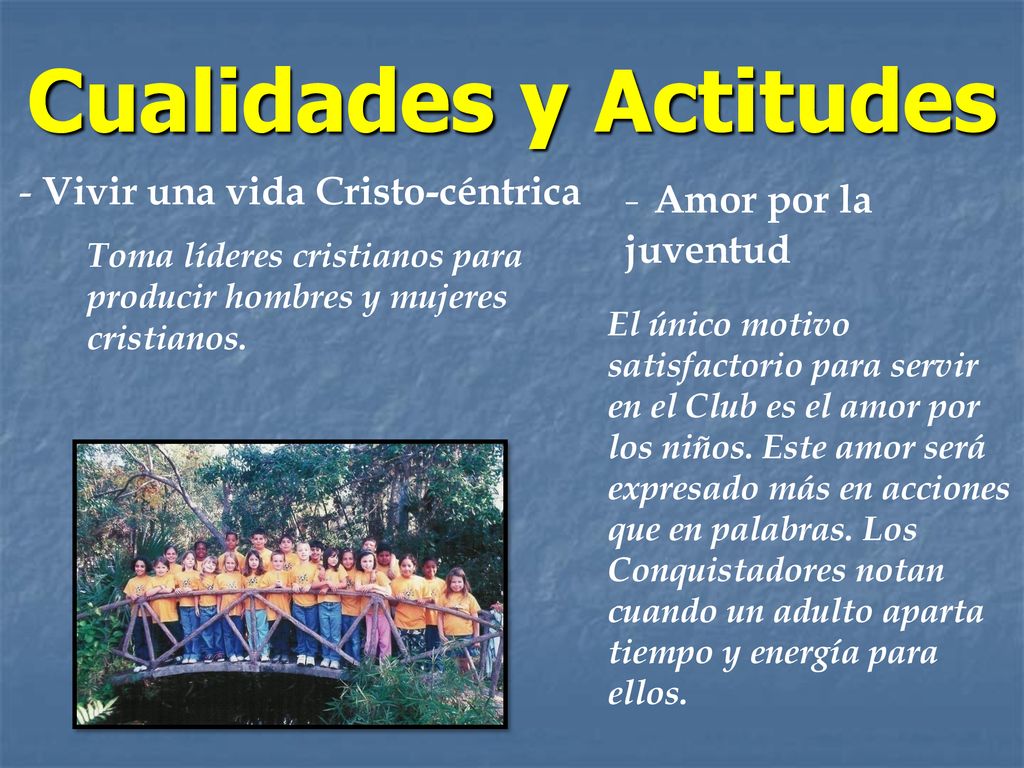 Cualidades y Actitudes

- Vivir una vida Cristo-céntrica

Toma líderes cristianos para producir hombres y mujeres cristianos.

- Amor por la juventud

El único motivo satisfactorio para servir en el Club es el amor por los niños. Este amor será expresado más en acciones que en palabras. Los Conquistadores notan cuando un adulto aparta tiempo y energía para ellos.